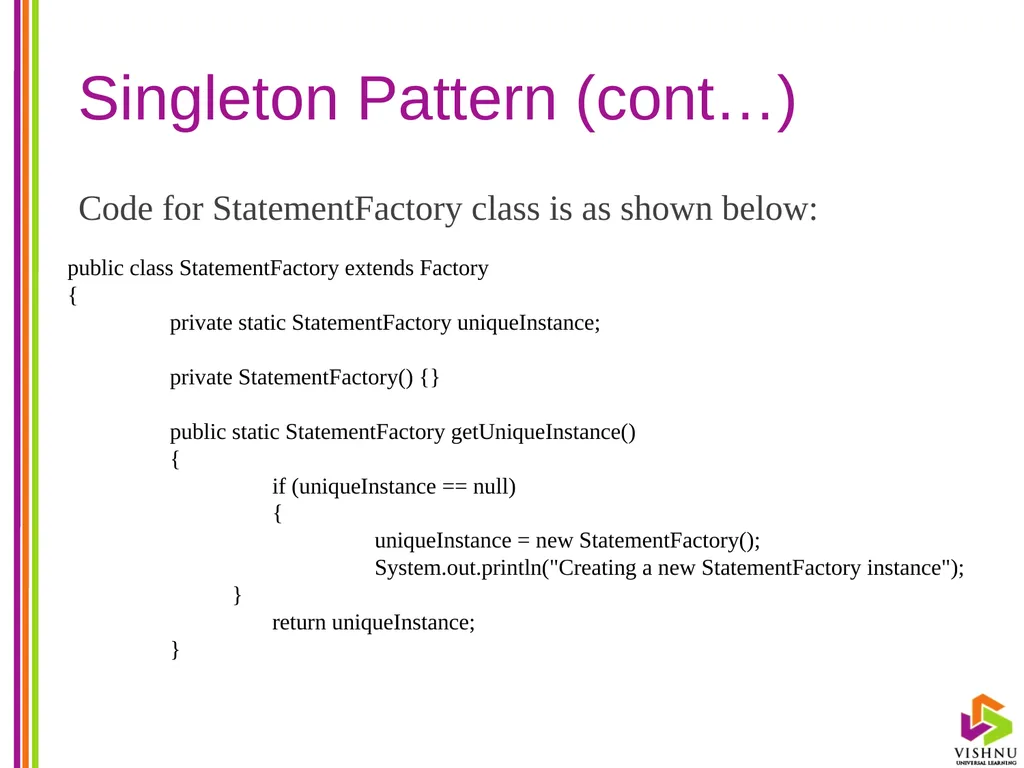 Singleton Pattern (cont…)

Code for StatementFactory class is as shown below:

public class StatementFactory extends Factory
{
private static StatementFactory uniqueInstance;

private StatementFactory() {}

public static StatementFactory getUniqueInstance()
{
if (uniqueInstance == null)
{
uniqueInstance = new StatementFactory();
System.out.println("Creating a new StatementFactory instance");
}
return uniqueInstance;
}

VISHNU
UNIVERSAL LEARNING